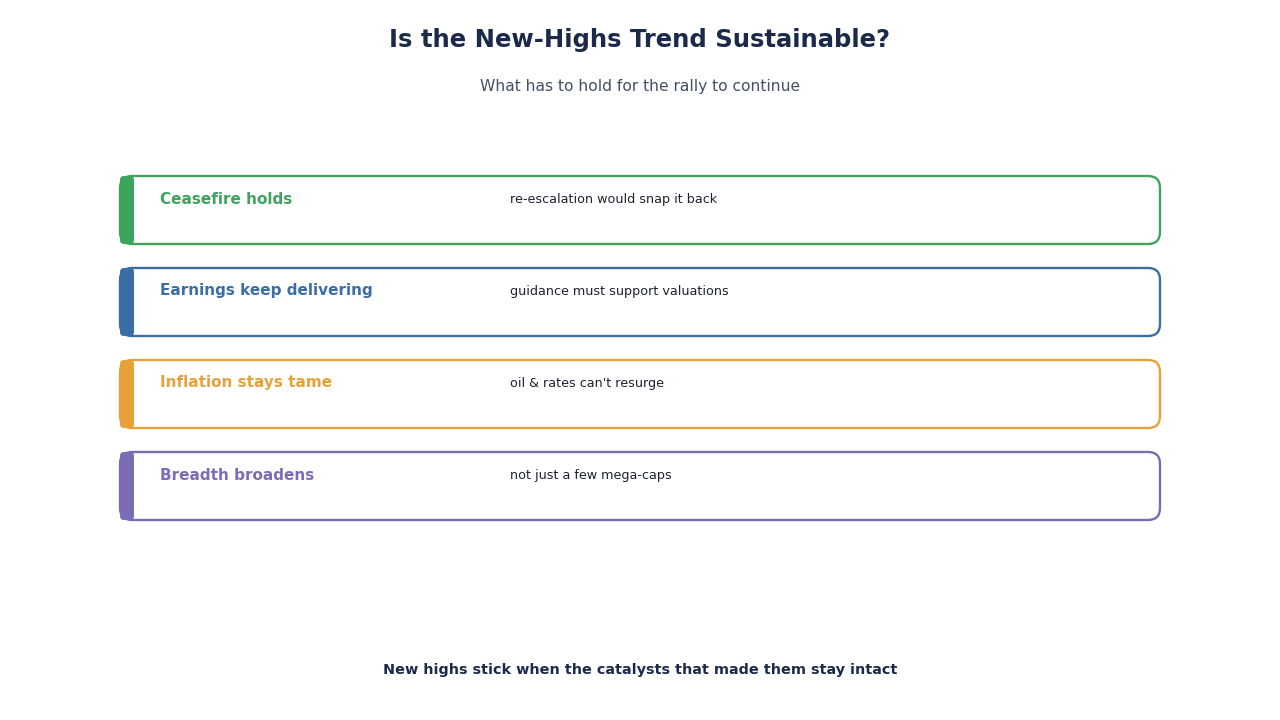 Is the New-Highs Trend Sustainable?

What has to hold for the rally to continue

Ceasefire holds
re-escalation would snap it back

Earnings keep delivering
guidance must support valuations

Inflation stays tame
oil & rates can't resurge

Breadth broadens
not just a few mega-caps

New highs stick when the catalysts that made them stay intact